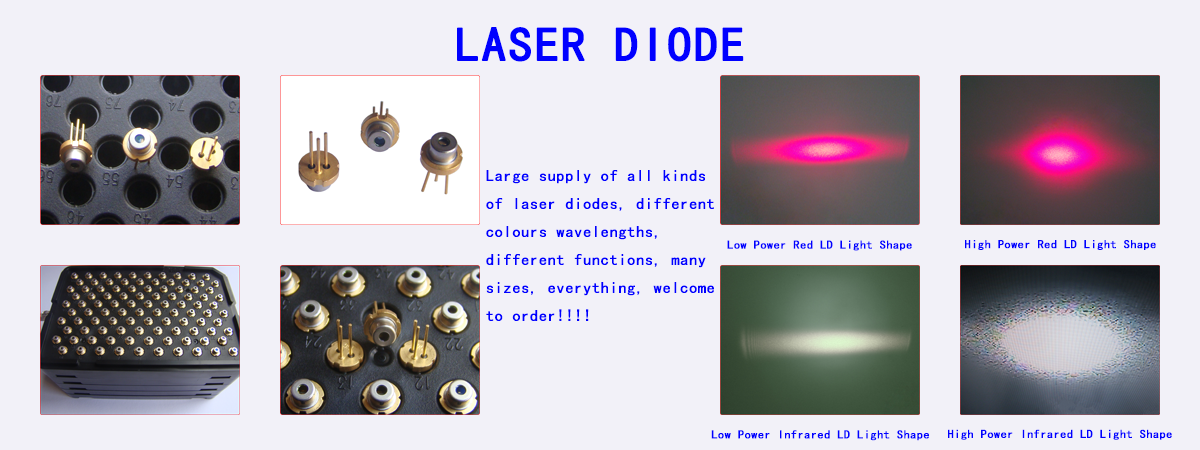 LASER DIODE

Large supply of all kinds of laser diodes, different colours wavelengths, different functions, many sizes, everything, welcome to order!!!!

Low Power Red LD Light Shape

High Power Red LD Light Shape

Low Power Infrared LD Light Shape

High Power Infrared LD Light Shape